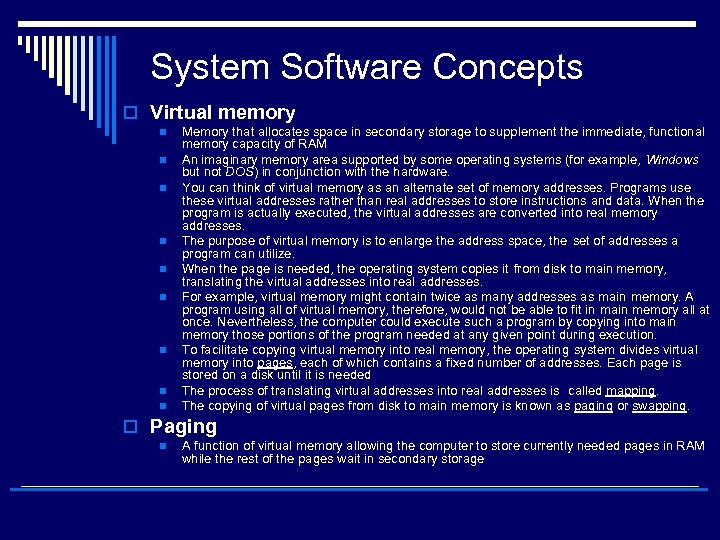 System Software Concepts

Virtual memory

Memory that allocates space in secondary storage to supplement the immediate, functional memory capacity of RAM

An imaginary memory area supported by some operating systems (for example, Windows but not DOS) in conjunction with the hardware.

You can think of virtual memory as an alternate set of memory addresses. Programs use these virtual addresses rather than real addresses to store instructions and data. When the program is actually executed, the virtual addresses are converted into real memory addresses.

The purpose of virtual memory is to enlarge the address space, the set of addresses a program can utilize.

When the page is needed, the operating system copies it from disk to main memory, translating the virtual addresses into real addresses.

For example, virtual memory might contain twice as many addresses as main memory. A program using all of virtual memory, therefore, would not be able to fit in main memory all at once. Nevertheless, the computer could execute such a program by copying into main memory those portions of the program needed at any given point during execution.

To facilitate copying virtual memory into real memory, the operating system divides virtual memory into pages, each of which contains a fixed number of addresses. Each page is stored on a disk until it is needed

The process of translating virtual addresses into real addresses is called mapping.

The copying of virtual pages from disk to main memory is known as paging or swapping.

Paging

A function of virtual memory allowing the computer to store currently needed pages in RAM while the rest of the pages wait in secondary storage